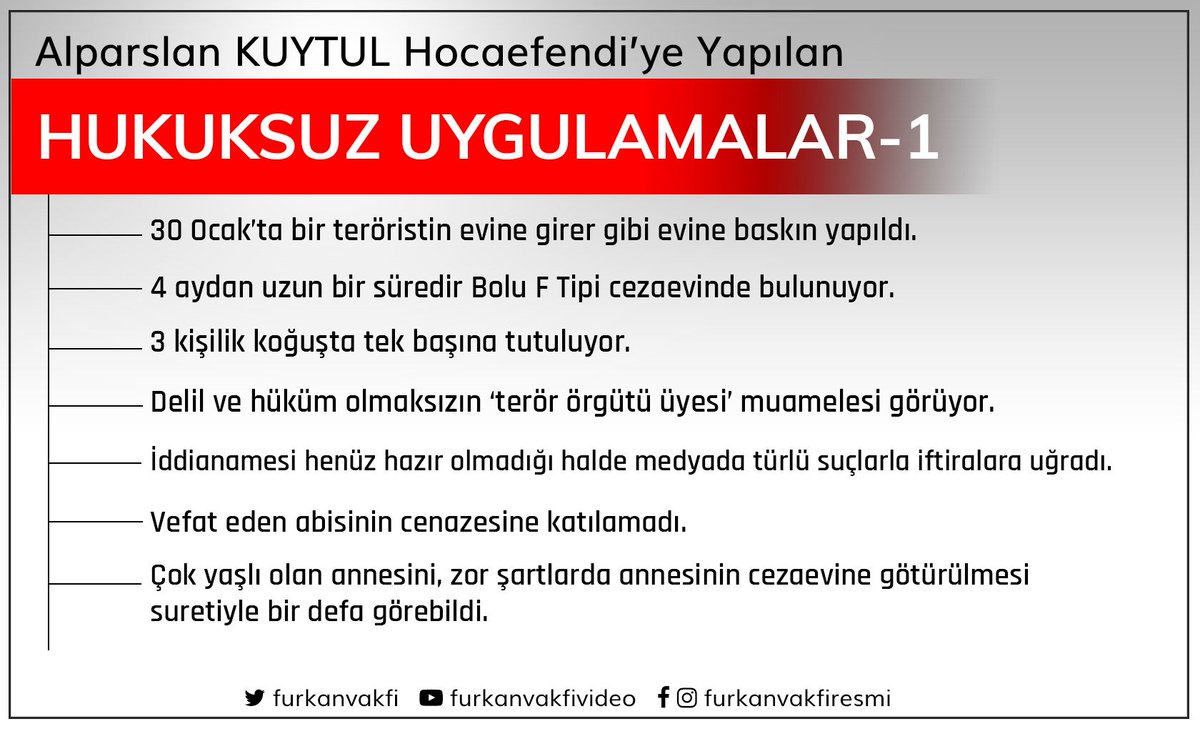 Alparslan KUYTUL Hocaefendi'ye Yapılan

HUKUKSUZ UYGULAMALAR-1

30 Ocak'ta bir teröristin evine girer gibi evine baskın yapıldı.

4 aydan uzun bir süredir Bolu F Tipi cezaevinde bulunuyor.

3 kişilik koğuşta tek başına tutuluyor.

Delil ve hüküm olmaksızın 'terör örgütü üyesi' muamelesi görüyor.

İddianamesi henüz hazır olmadığı halde medyada türlü suçlarla iftiralara uğradı.

Vefat eden abisinin cenazesine katılamadı.

Çok yaşlı olan annesini, zor şartlarda annesinin cezaevine götürülmesi suretiyle bir defa görebildi.

furkanvakfi furkanvakfivideo furkanvakfiresmi